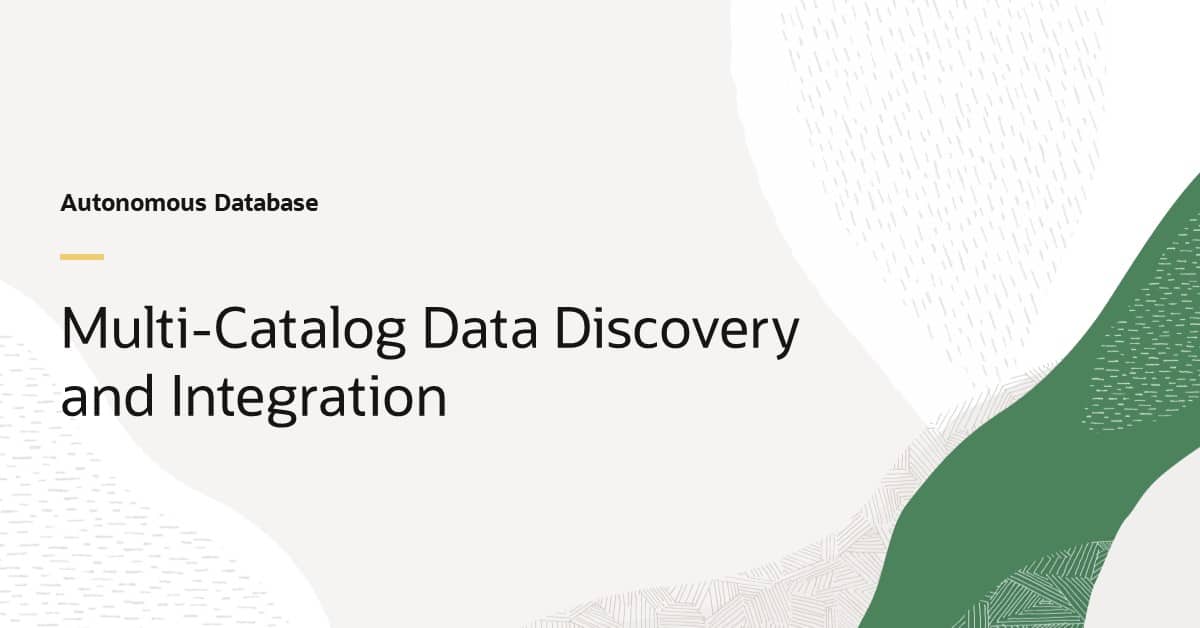 Autonomous Database

Multi-Catalog Data Discovery and Integration